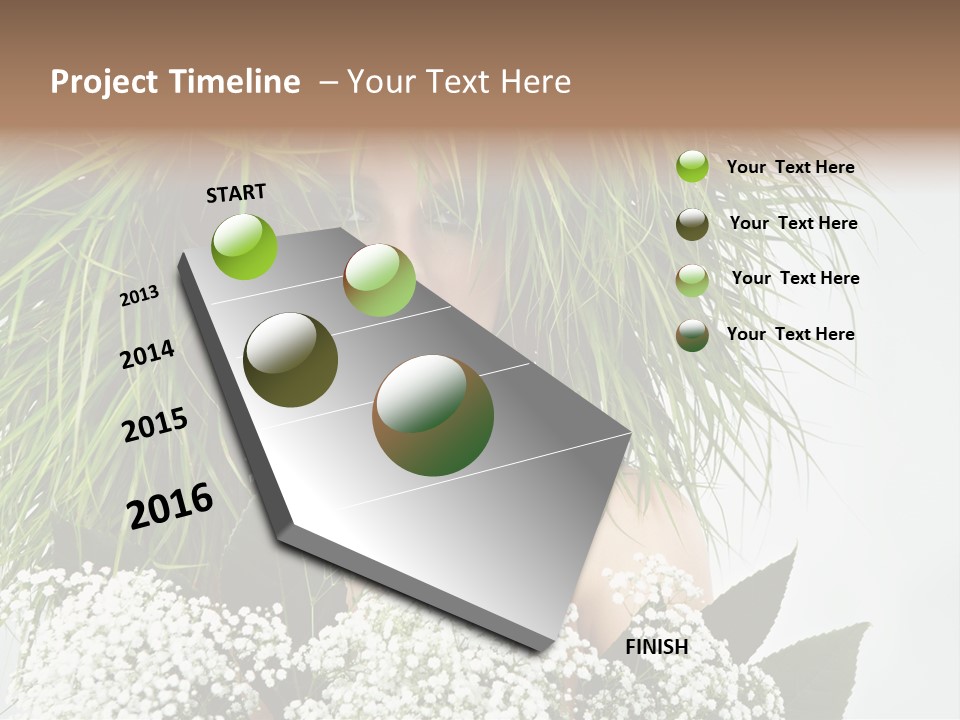 Project Timeline – Your Text Here

START

2013

2014

2015

2016

FINISH

Your Text Here

Your Text Here

Your Text Here

Your Text Here